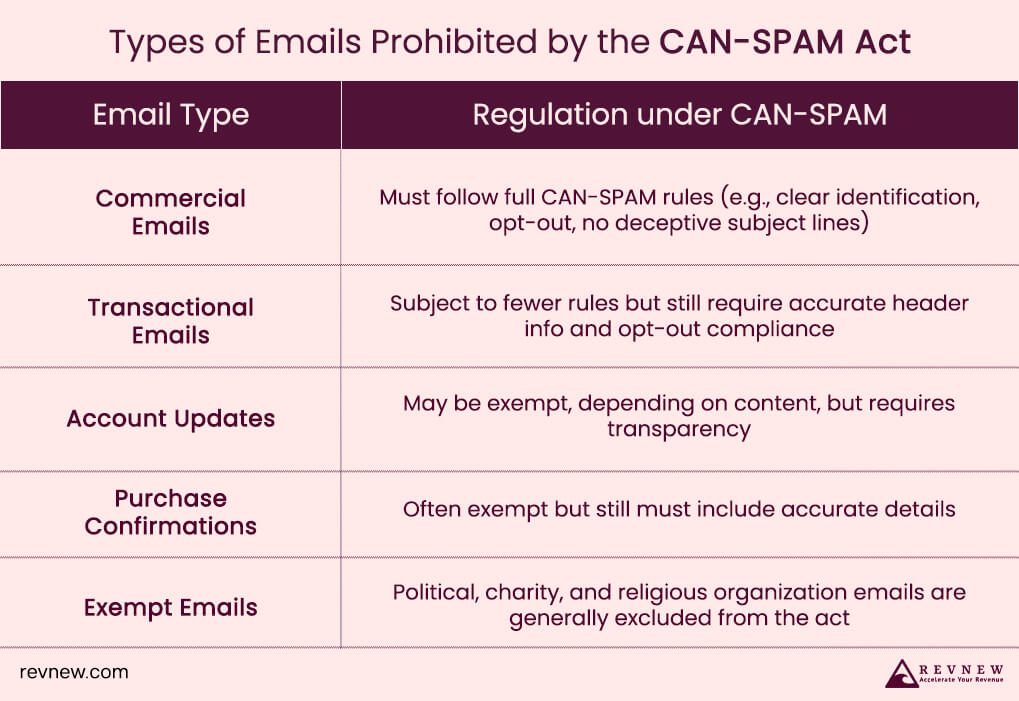 Types of Emails Prohibited by the CAN-SPAM Act

| Email Type | Regulation under CAN-SPAM |
|---|---|
| Commercial Emails | Must follow full CAN-SPAM rules (e.g., clear identification, opt-out, no deceptive subject lines) |
| Transactional Emails | Subject to fewer rules but still require accurate header info and opt-out compliance |
| Account Updates | May be exempt, depending on content, but requires transparency |
| Purchase Confirmations | Often exempt but still must include accurate details |
| Exempt Emails | Political, charity, and religious organization emails are generally excluded from the act |

revnew.com

REVNEW
Accelerate Your Revenue